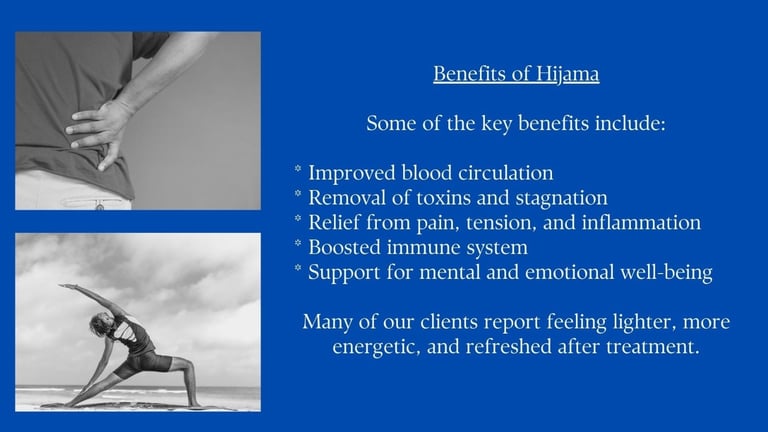 Benefits of Hijama

Some of the key benefits include:

* Improved blood circulation
* Removal of toxins and stagnation
* Relief from pain, tension, and inflammation
* Boosted immune system
* Support for mental and emotional well-being

Many of our clients report feeling lighter, more energetic, and refreshed after treatment.